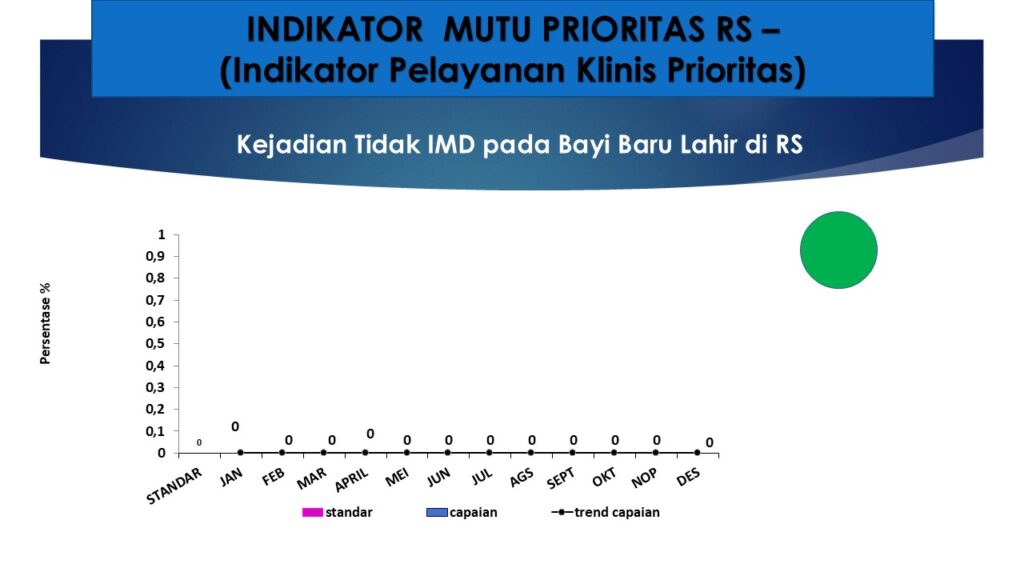 INDIKATOR MUTU PRIORITAS RS –
(Indikator Pelayanan Klinis Prioritas)

Kejadian Tidak IMD pada Bayi Baru Lahir di RS

Persentase %

1
0,9
0,8
0,7
0,6
0,5
0,4
0,3
0,2
0,1
0

0
0
0
0
0
0
0
0
0
0
0
0
0

STANDAR
JAN
FEB
MAR
APRIL
MEI
JUN
JUL
AGS
SEPT
OKT
NOP
DES

standar
capaian
trend capaian